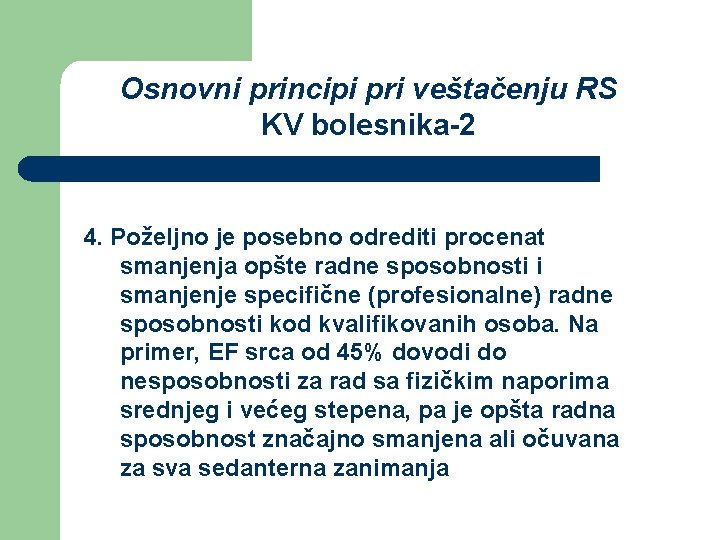 Osnovni principi pri veštačenju RS KV bolesnika-2

4. Poželjno je posebno odrediti procenat smanjenja opšte radne sposobnosti i smanjenje specifične (profesionalne) radne sposobnosti kod kvalifikovanih osoba. Na primer, EF srca od 45% dovodi do nesposobnosti za rad sa fizičkim naporima srednjeg i većeg stepena, pa je opšta radna sposobnost značajno smanjena ali očuvana za sva sedanterna zanimanja